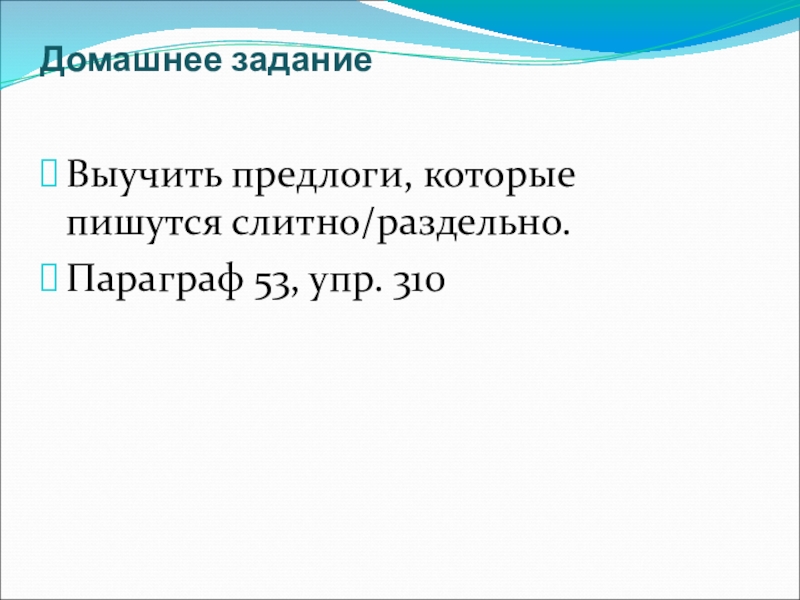 Домашнее задание

Выучить предлоги, которые пишутся слитно/раздельно.

Параграф 53, упр. 310